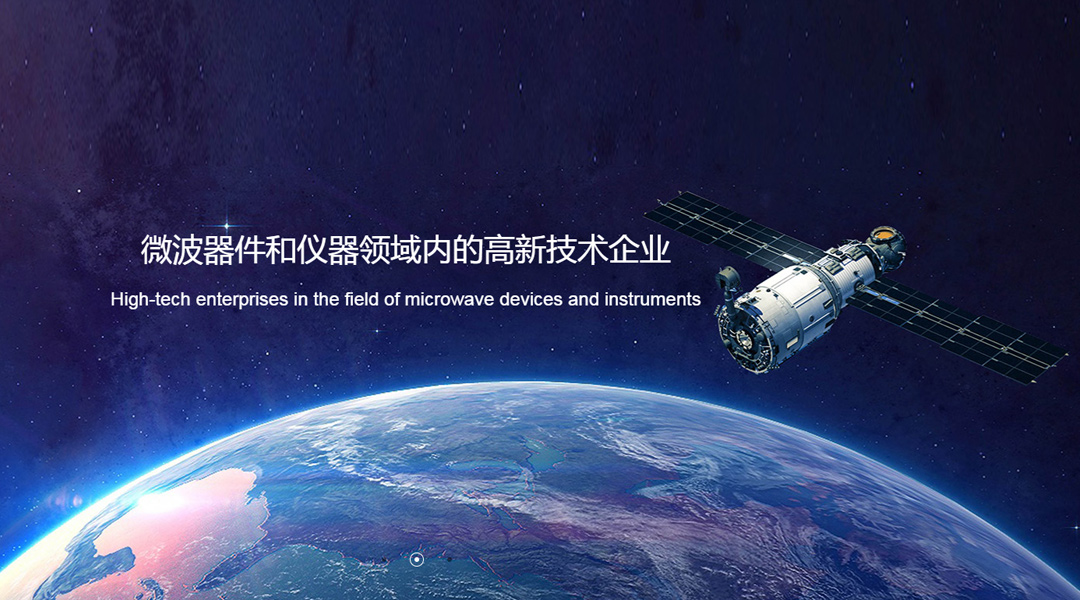 微波器件和仪器领域内的高新技术企业

High-tech enterprises in the field of microwave devices and instruments